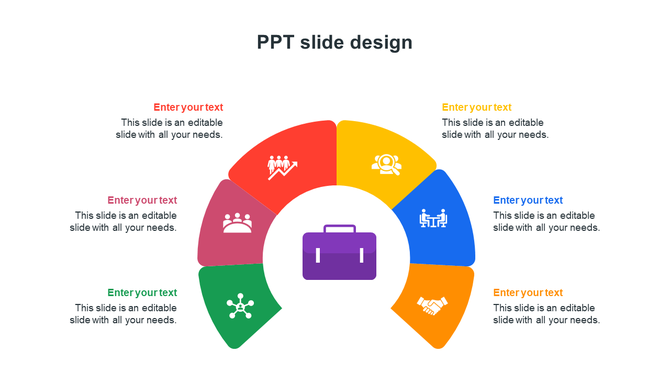 PPT slide design

Enter your text
This slide is an editable slide with all your needs.

Enter your text
This slide is an editable slide with all your needs.

Enter your text
This slide is an editable slide with all your needs.

Enter your text
This slide is an editable slide with all your needs.

Enter your text
This slide is an editable slide with all your needs.

Enter your text
This slide is an editable slide with all your needs.